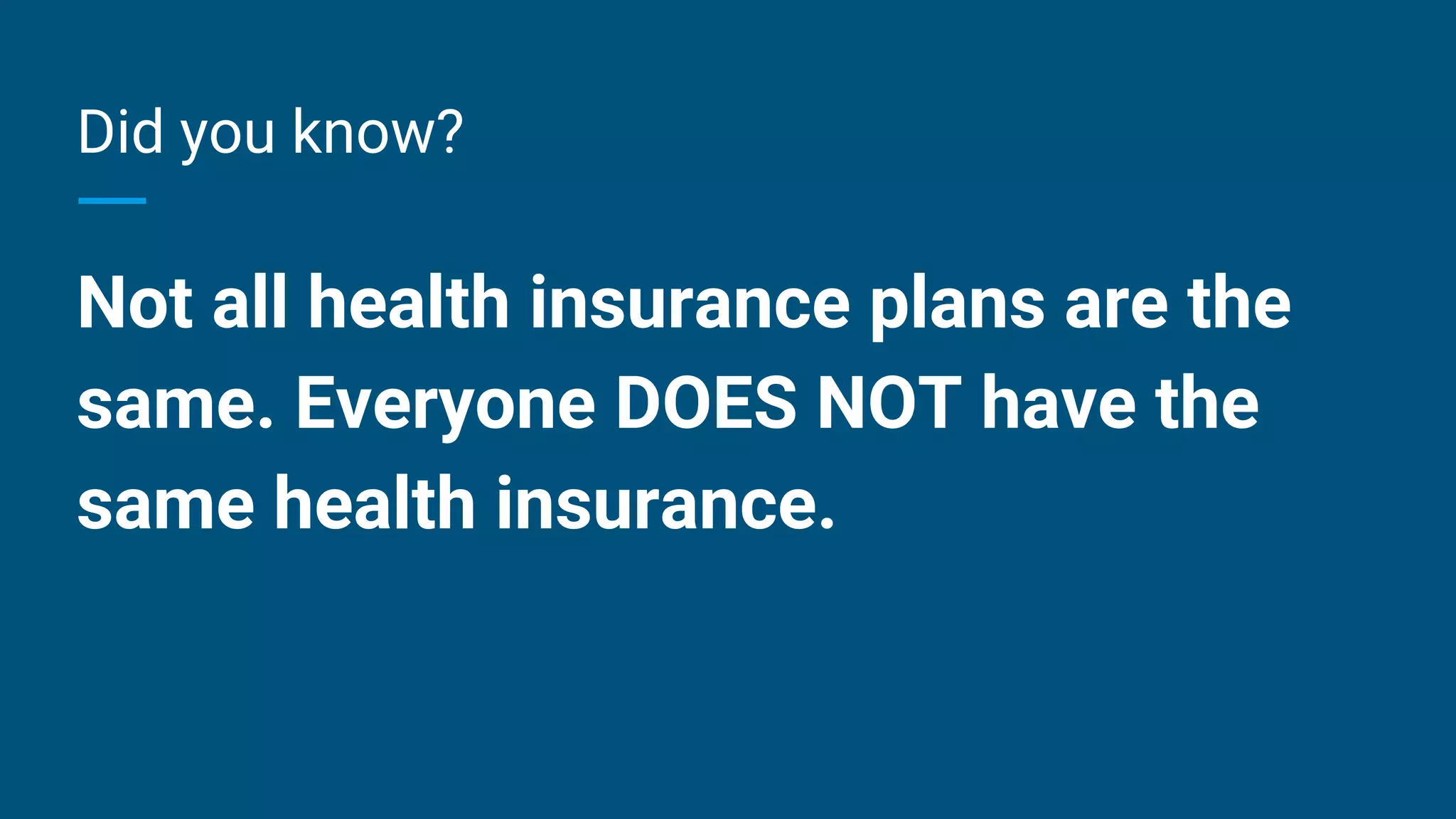 Did you know?

Not all health insurance plans are the same. Everyone DOES NOT have the same health insurance.